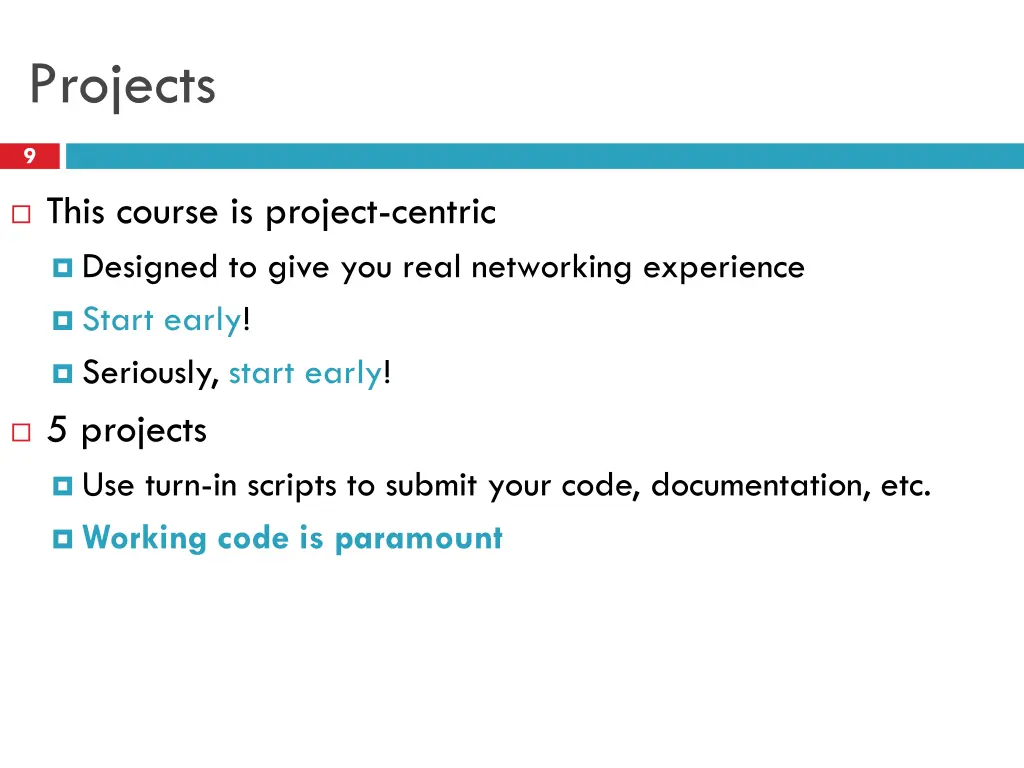 Projects

9

This course is project-centric

Designed to give you real networking experience

Start early!

Seriously, start early!

5 projects

Use turn-in scripts to submit your code, documentation, etc.

Working code is paramount